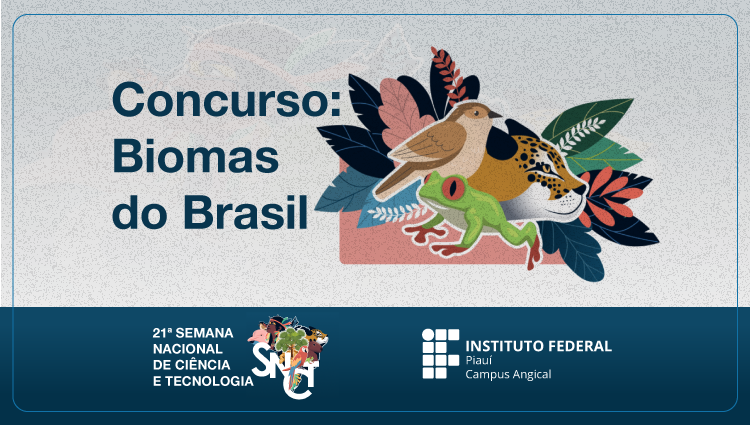 Concurso: Biomas do Brasil

21ª SEMANA NACIONAL DE CIÊNCIA E TECNOLOGIA

SNCT

INSTITUTO FEDERAL
Piauí
Campus Angical